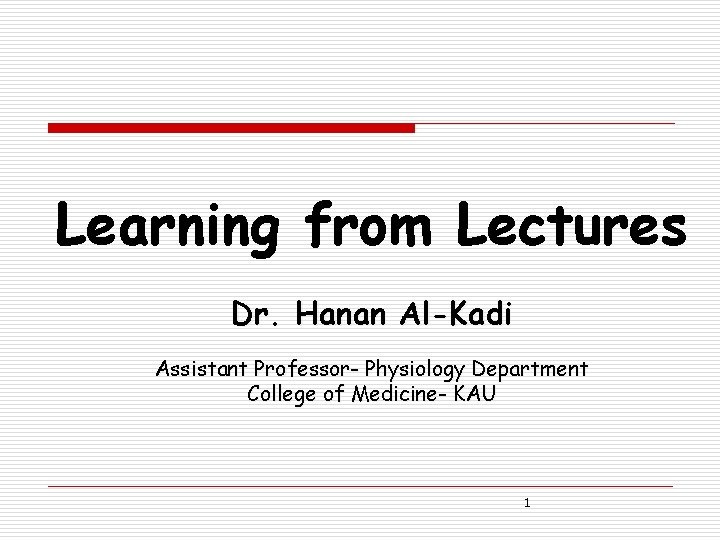 Learning from Lectures

Dr. Hanan Al-Kadi

Assistant Professor- Physiology Department
College of Medicine- KAU

1